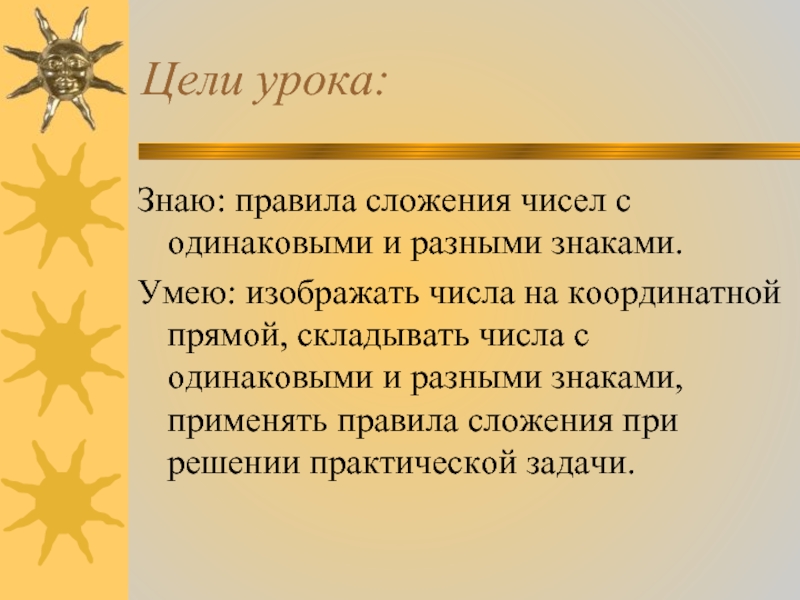 Цели урока:

Знаю: правила сложения чисел с одинаковыми и разными знаками.

Умею: изображать числа на координатной прямой, складывать числа с одинаковыми и разными знаками, применять правила сложения при решении практической задачи.